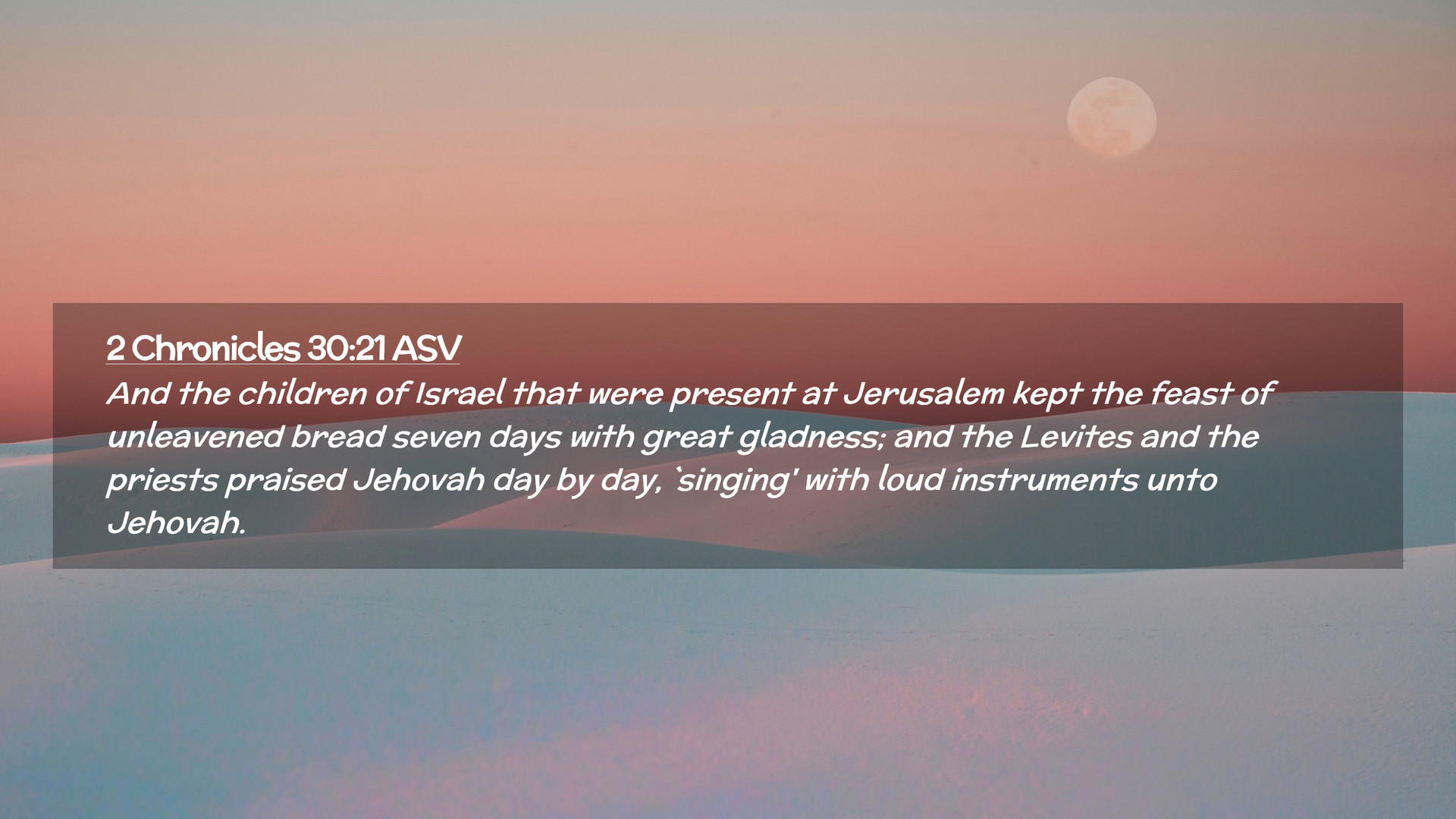 2 Chronicles 30:21 ASV

And the children of Israel that were present at Jerusalem kept the feast of unleavened bread seven days with great gladness; and the Levites and the priests praised Jehovah day by day, `singing' with loud instruments unto Jehovah.